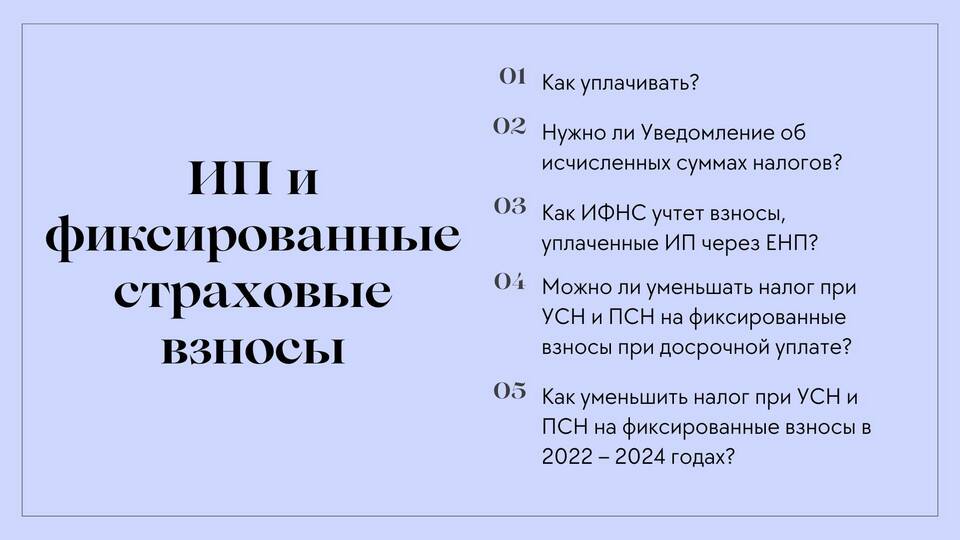 ИП и фиксированные страховые взносы

01 Как уплачивать?

02 Нужно ли Уведомление об исчисленных суммах налогов?

03 Как ИФНС учтет взносы, уплаченные ИП через ЕНП?

04 Можно ли уменьшать налог при УСН и ПСН на фиксированные взносы при досрочной уплате?

05 Как уменьшить налог при УСН и ПСН на фиксированные взносы в 2022 – 2024 годах?